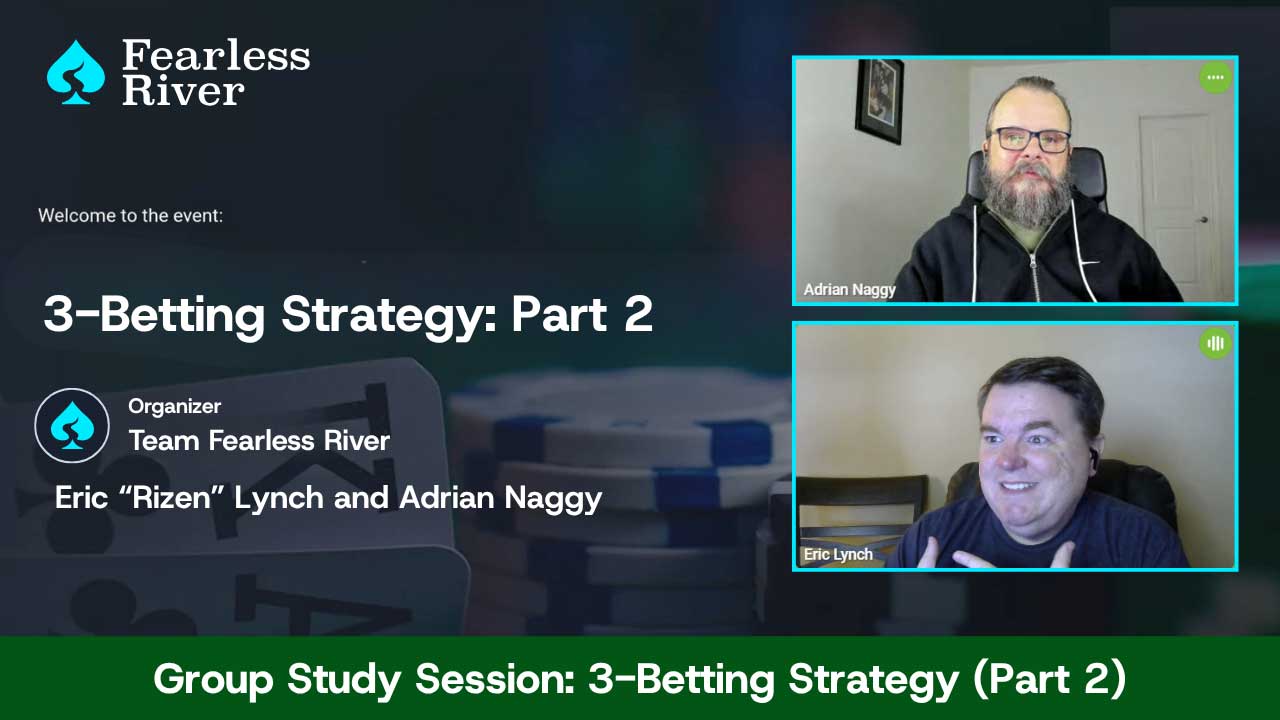 Fearless River

Welcome to the event:

3-Betting Strategy: Part 2

Organizer
Team Fearless River

Eric “Rizen” Lynch and Adrian Naggy

Adrian Naggy

Eric Lynch

Group Study Session: 3-Betting Strategy (Part 2)